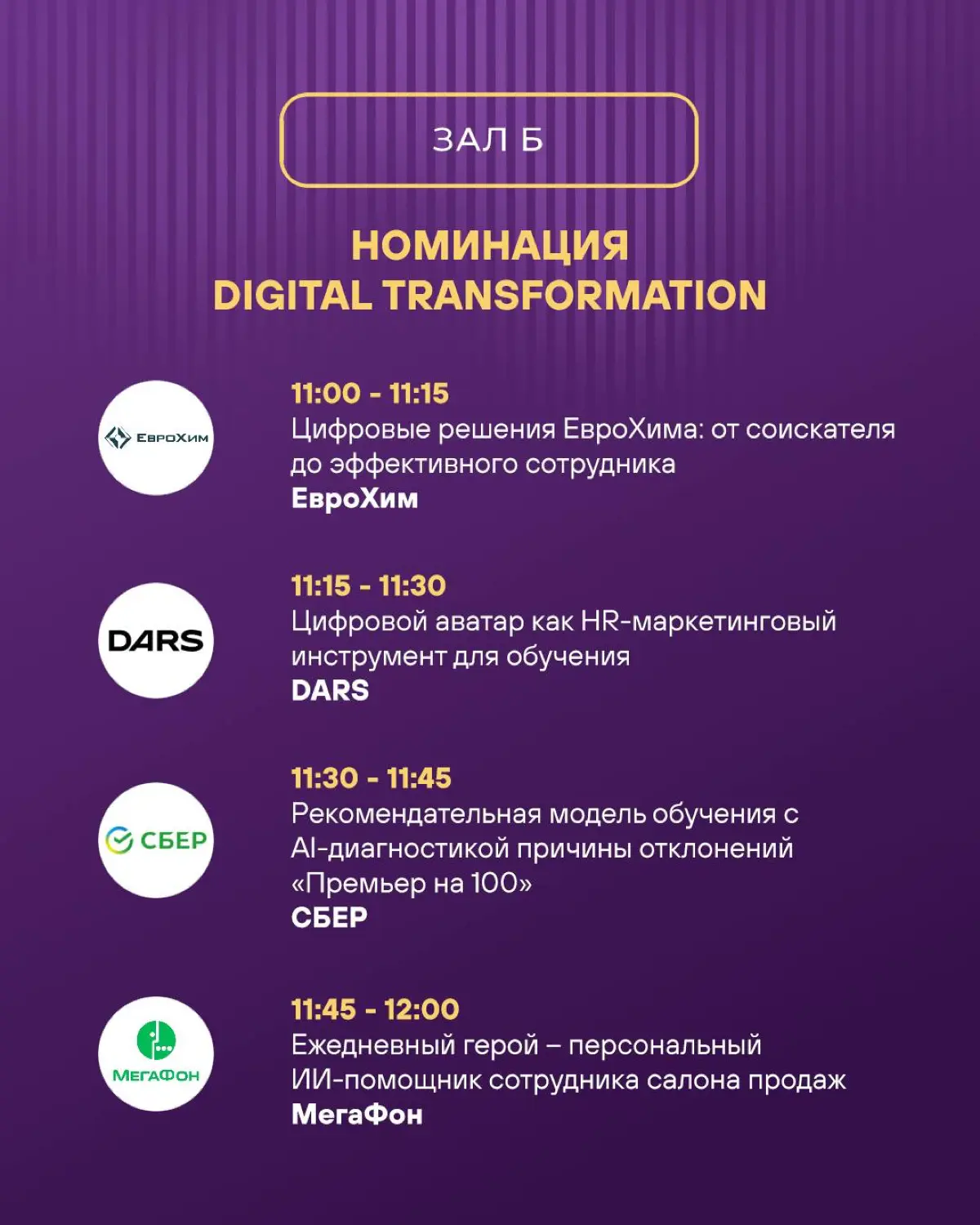 ЗАЛ Б

НОМИНАЦИЯ
DIGITAL TRANSFORMATION

ЕвроХим

11:00 - 11:15
Цифровые решения ЕвроХима: от соискателя до эффективного сотрудника
ЕвроХим

DARS

11:15 - 11:30
Цифровой аватар как HR-маркетинговый инструмент для обучения
DARS

СБЕР

11:30 - 11:45
Рекомендательная модель обучения с AI-диагностикой причины отклонений «Премьер на 100»
СБЕР

МегаФон

11:45 - 12:00
Ежедневный герой – персональный ИИ-помощник сотрудника салона продаж
МегаФон